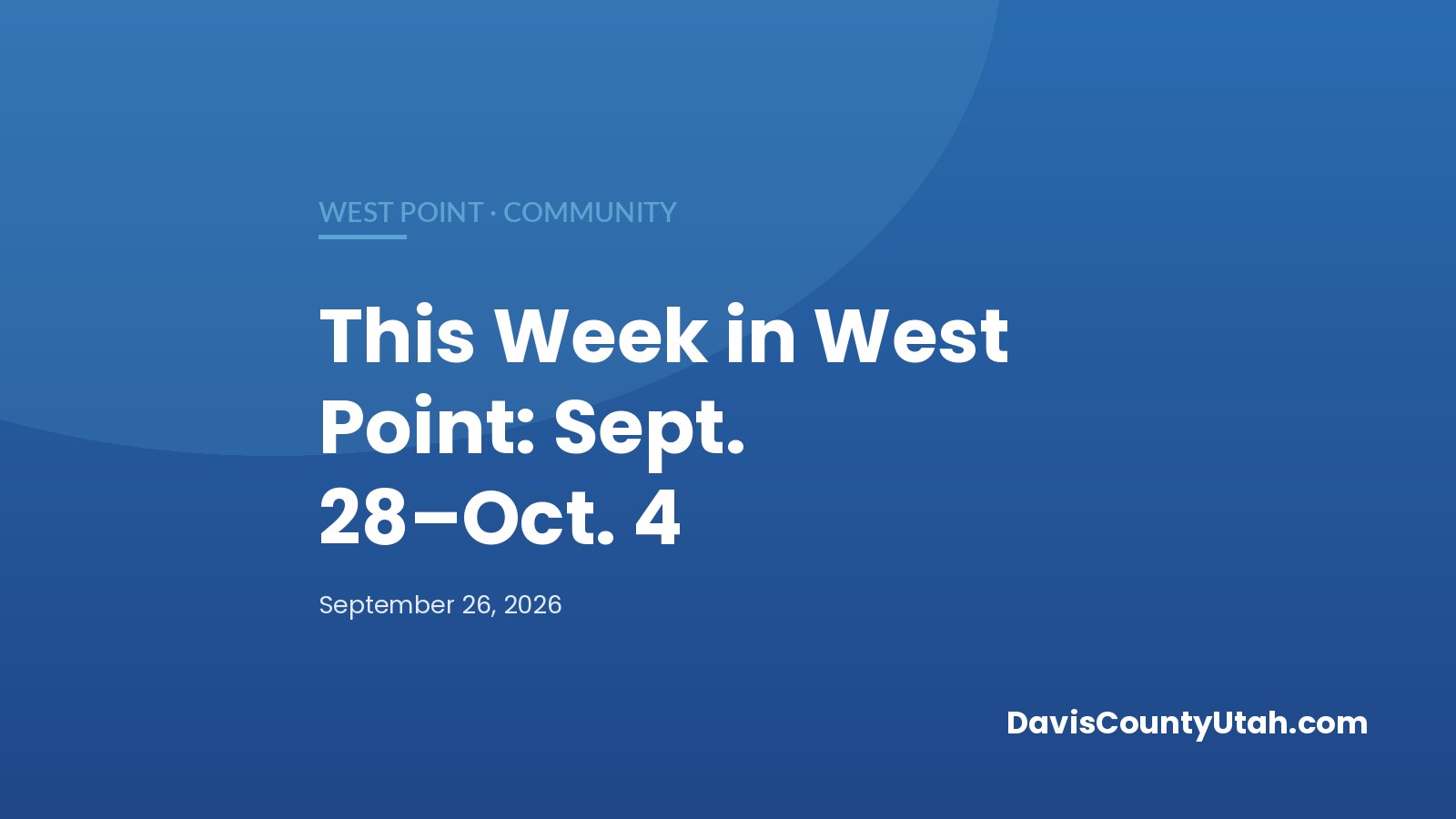 WEST POINT · COMMUNITY

This Week in West Point: Sept. 28–Oct. 4

September 26, 2026

DavisCountyUtah.com